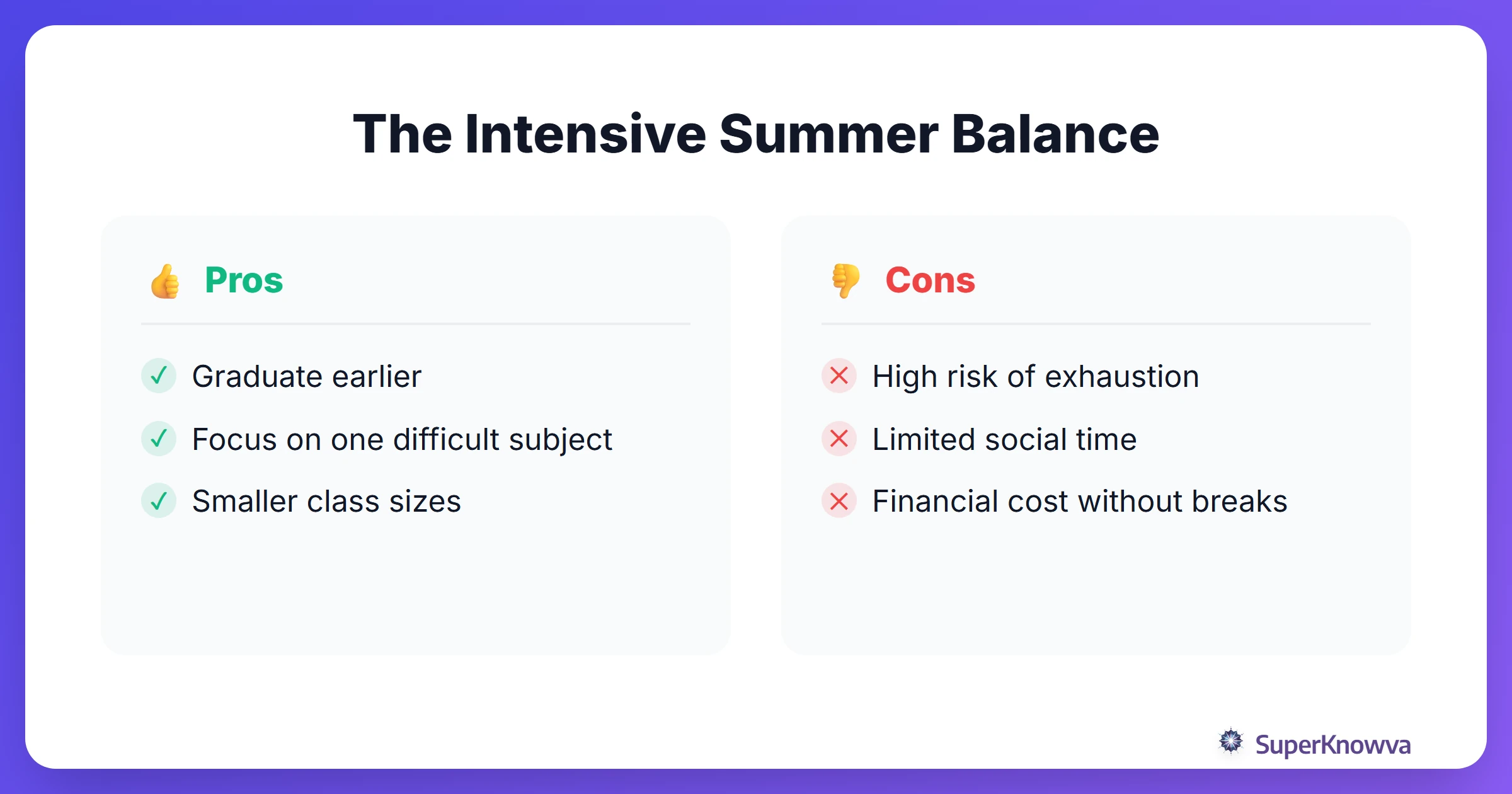 The Intensive Summer Balance

👍 Pros

✓ Graduate earlier
✓ Focus on one difficult subject
✓ Smaller class sizes

👎 Cons

✕ High risk of exhaustion
✕ Limited social time
✕ Financial cost without breaks

SuperKnowva